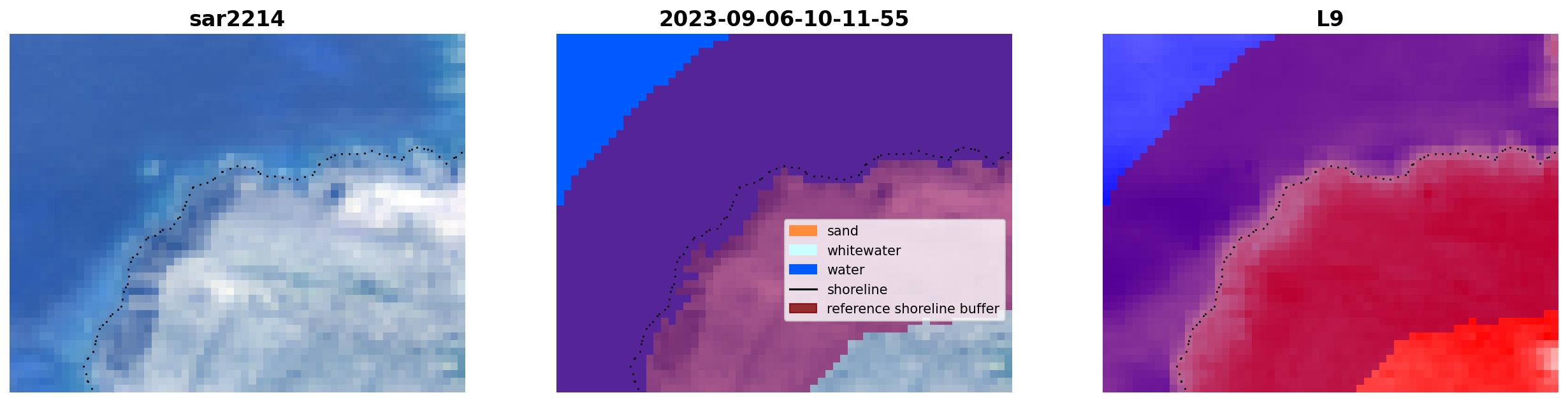 sar2214

2023-09-06-10-11-55

sand
whitewater
water
shoreline
reference shoreline buffer

L9